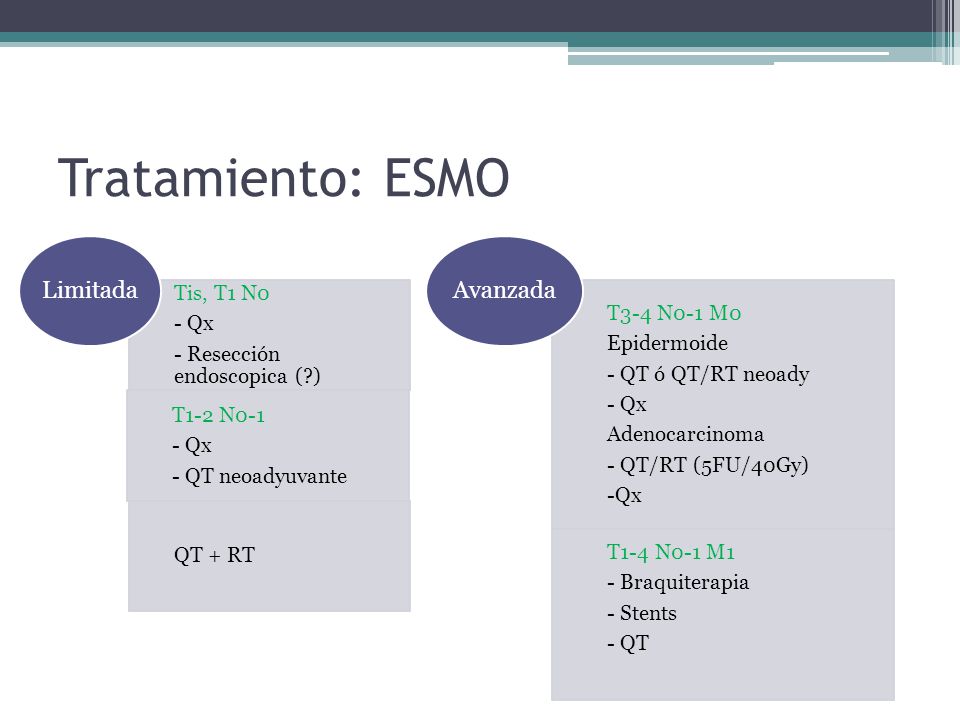 Tratamiento: ESMO

Limitada

Tis, T1 N0
- Qx
- Resección endoscopica (?)

T1-2 N0-1
- Qx
- QT neoadyuvante

QT + RT

Avanzada

T3-4 N0-1 M0
Epidermoide
- QT ó QT/RT neoady
- Qx
Adenocarcinoma
- QT/RT (5FU/40Gy)
-Qx

T1-4 N0-1 M1
- Braquiterapia
- Stents
- QT